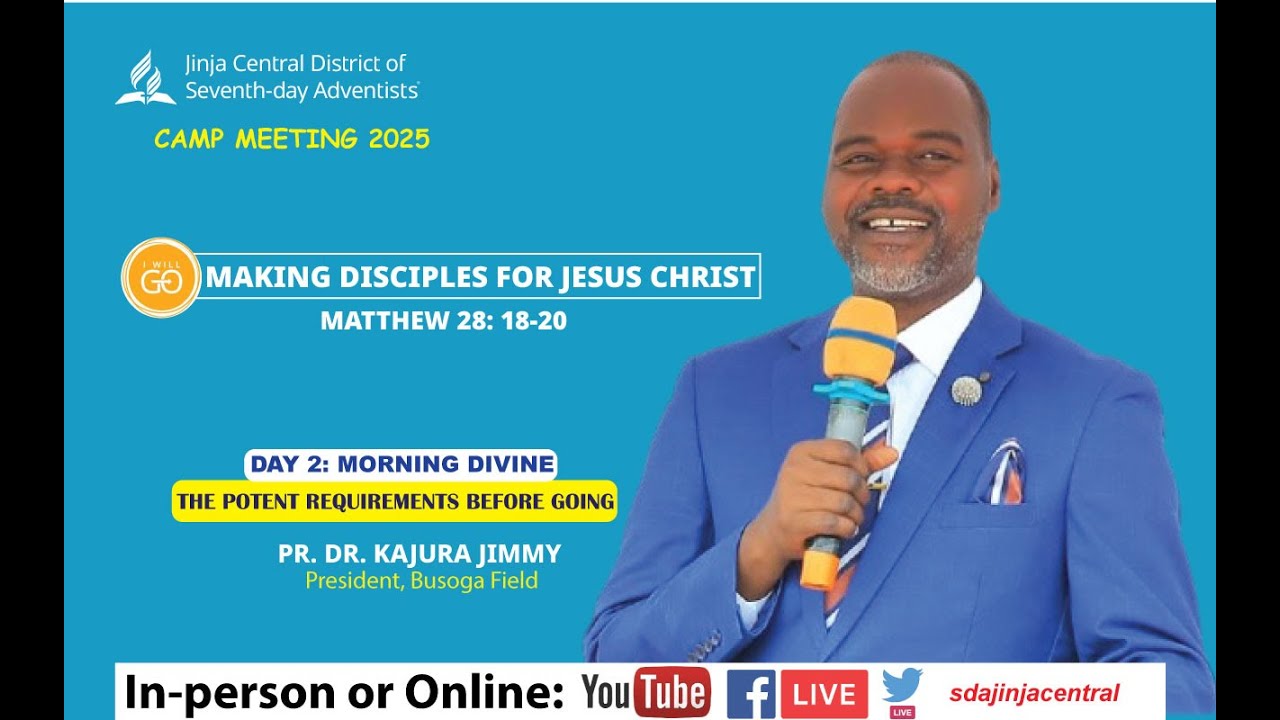 Jinja Central District of
Seventh-day Adventists®

CAMP MEETING 2025

I WILL GO

MAKING DISCIPLES FOR JESUS CHRIST
MATTHEW 28: 18-20

DAY 2: MORNING DIVINE
THE POTENT REQUIREMENTS BEFORE GOING

PR. DR. KAJURA JIMMY
President, Busoga Field

In-person or Online: YouTube f LIVE LIVE sdajinjacentral